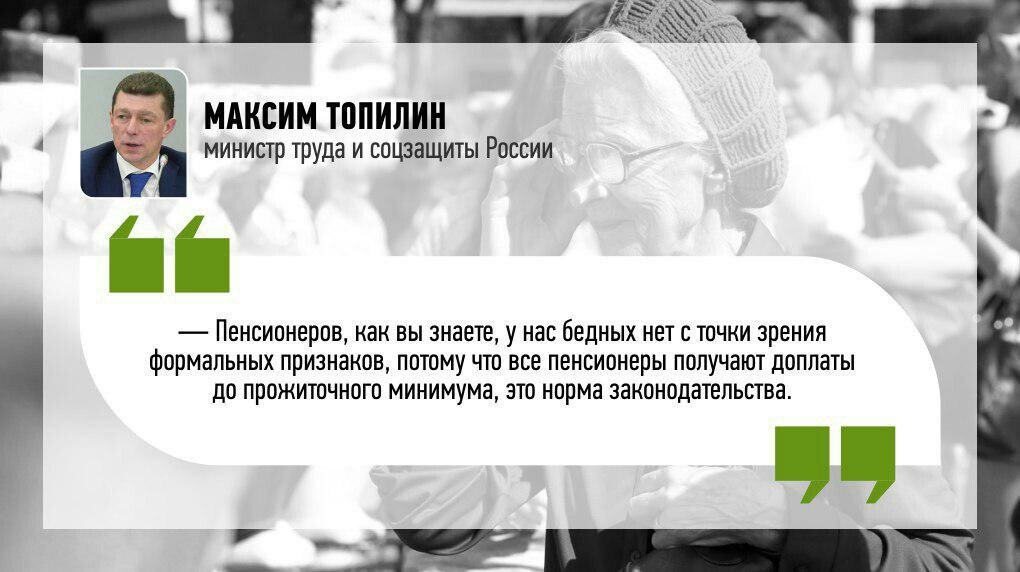 МАКСИМ ТОПИЛИН
министр труда и соцзащиты России

— Пенсионеров, как вы знаете, у нас бедных нет с точки зрения формальных признаков, потому что все пенсионеры получают доплаты до прожиточного минимума, это норма законодательства.